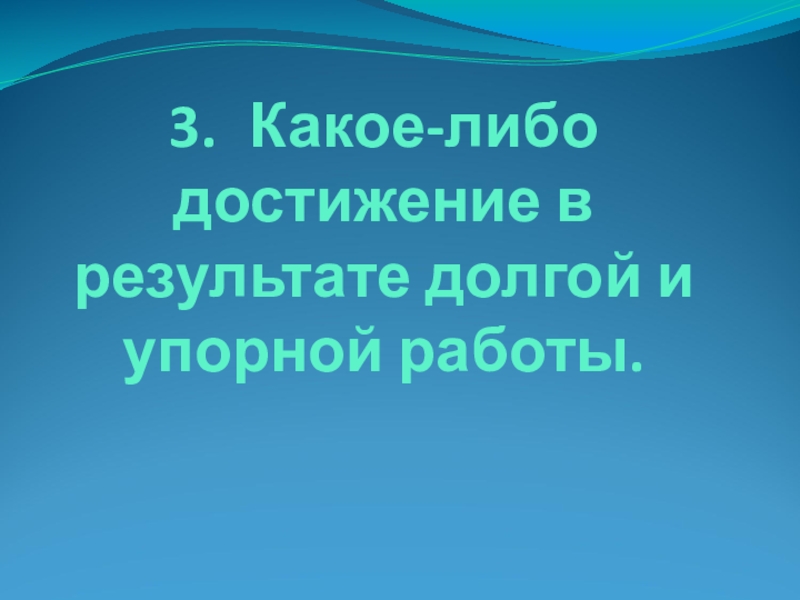 3. Какое-либо достижение в результате долгой и упорной работы.